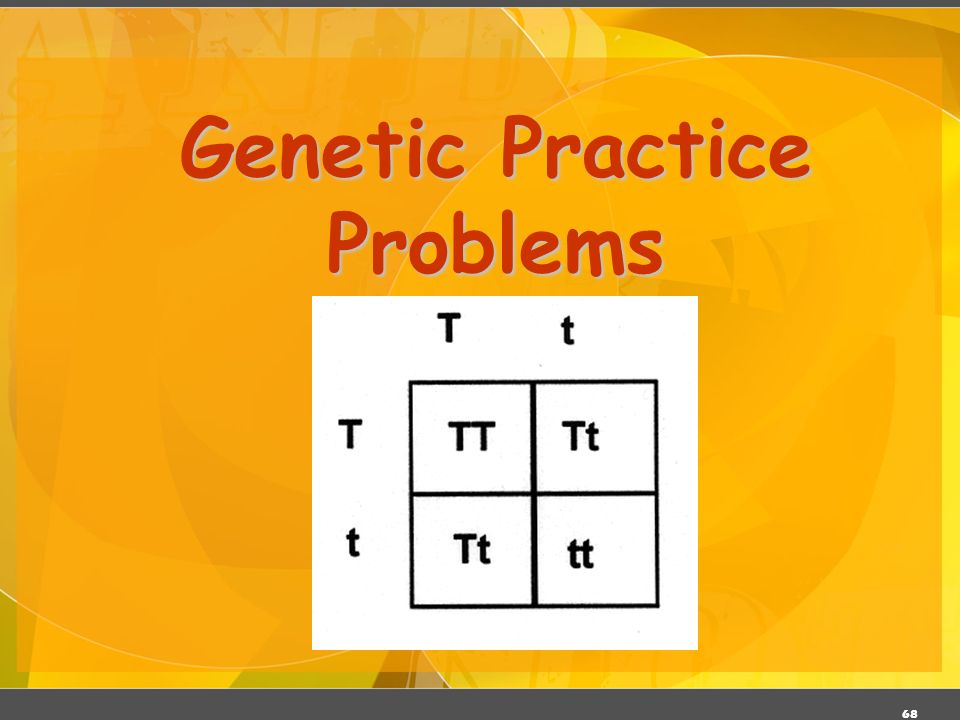 Genetic Practice Problems

|   | T | t |
|---|---|---|
| T | TT | Tt |
| t | Tt | tt |

68